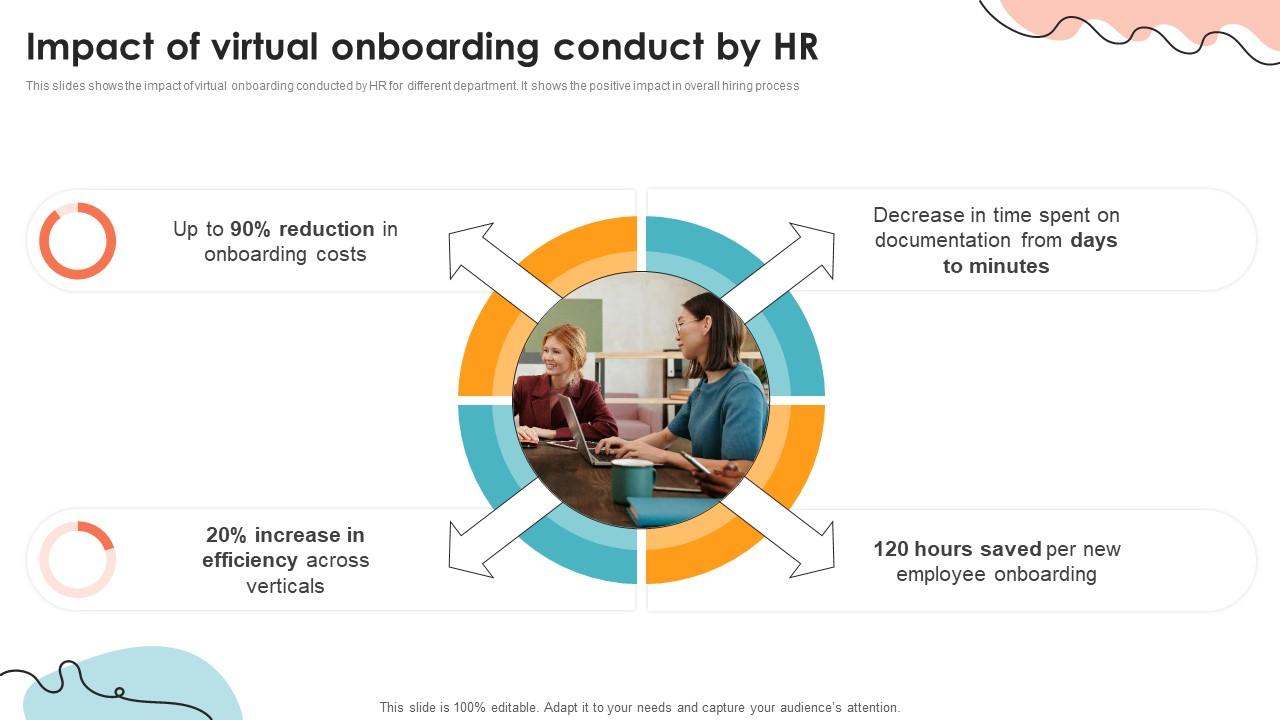 Impact of virtual onboarding conduct by HR

This slides shows the impact of virtual onboarding conducted by HR for different department. It shows the positive impact in overall hiring process

Up to 90% reduction in onboarding costs

Decrease in time spent on documentation from days to minutes

20% increase in efficiency across verticals

120 hours saved per new employee onboarding

This slide is 100% editable. Adapt it to your needs and capture your audience's attention.